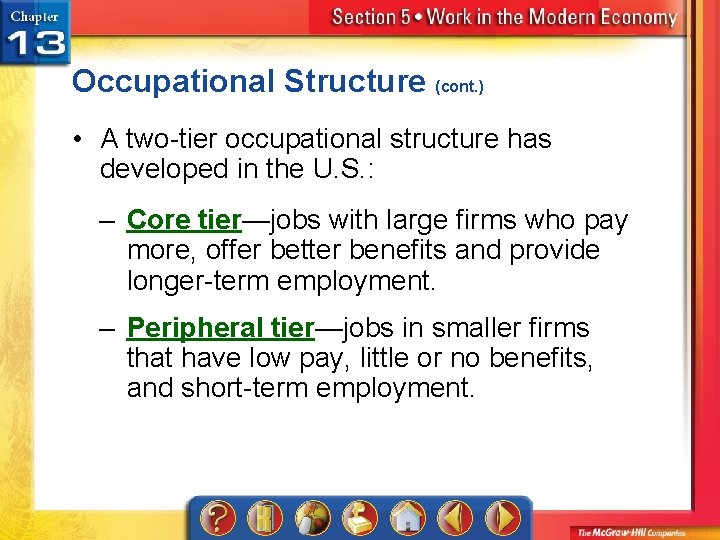 Chapter 13

Section 5 • Work in the Modern Economy

Occupational Structure (cont.)

• A two-tier occupational structure has developed in the U.S.:

– Core tier—jobs with large firms who pay more, offer better benefits and provide longer-term employment.

– Peripheral tier—jobs in smaller firms that have low pay, little or no benefits, and short-term employment.

The McGraw-Hill Companies